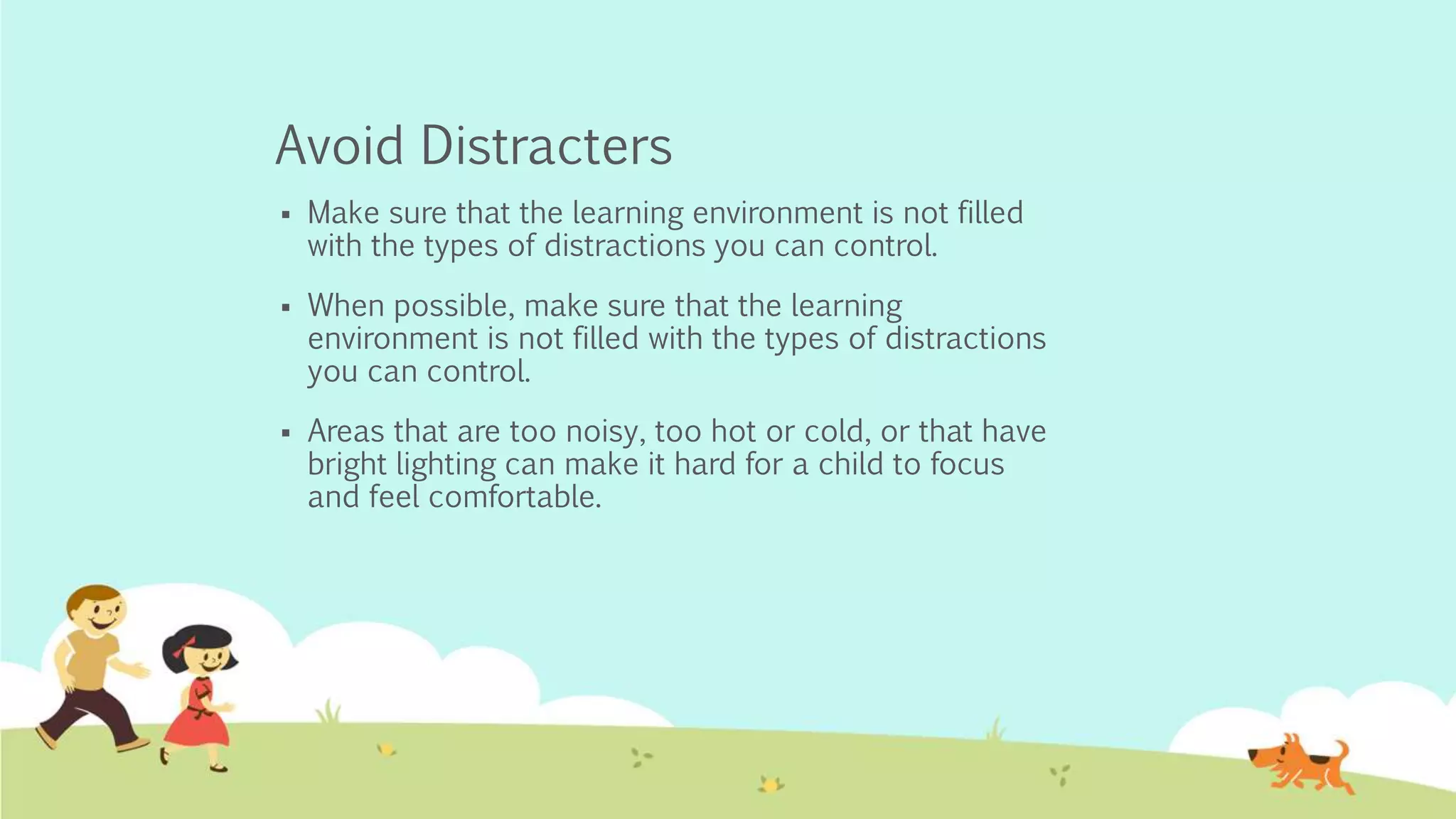 Avoid Distracters

▪ Make sure that the learning environment is not filled with the types of distractions you can control.

▪ When possible, make sure that the learning environment is not filled with the types of distractions you can control.

▪ Areas that are too noisy, too hot or cold, or that have bright lighting can make it hard for a child to focus and feel comfortable.